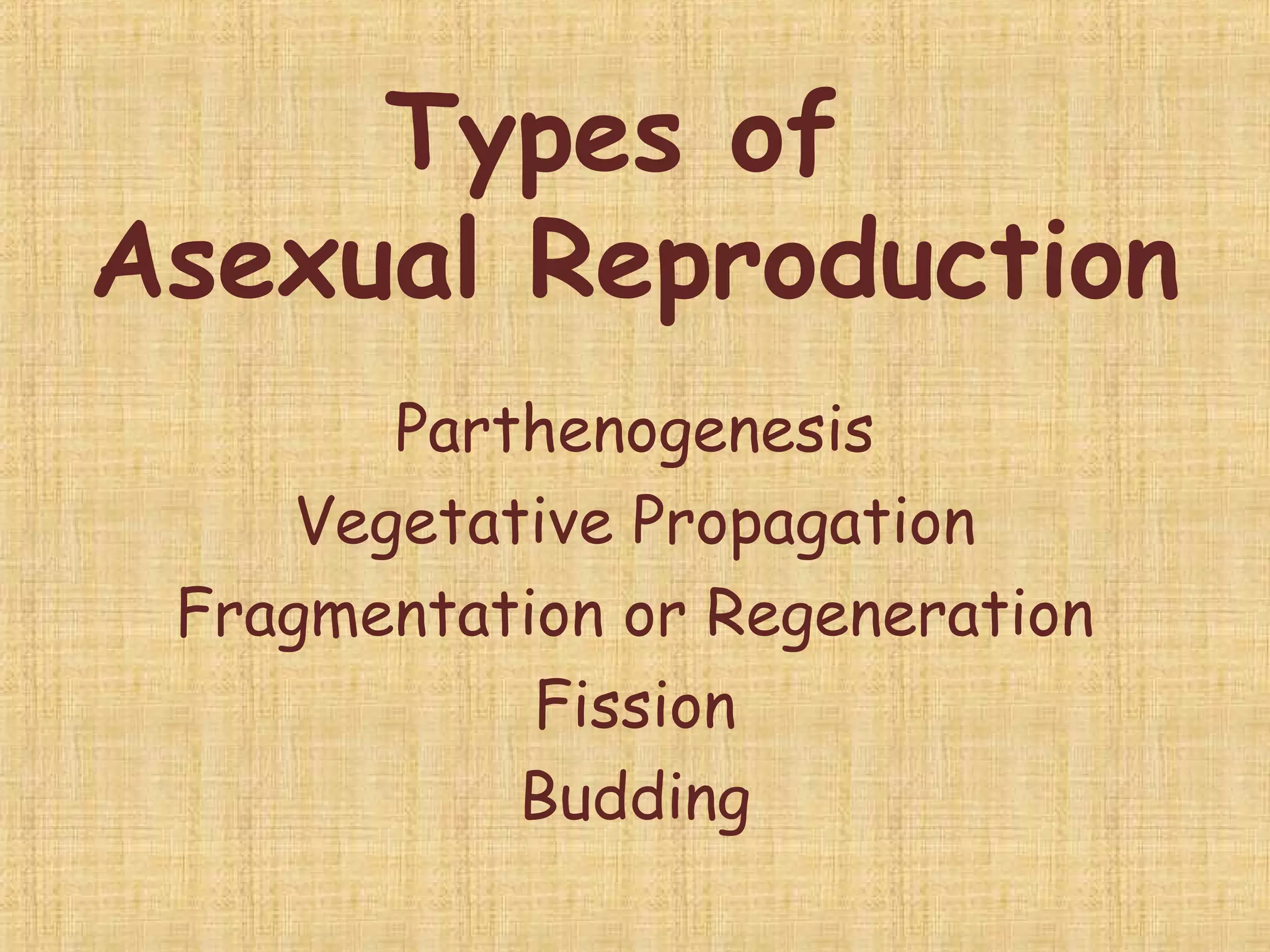 Types of
Asexual Reproduction

Parthenogenesis
Vegetative Propagation
Fragmentation or Regeneration
Fission
Budding